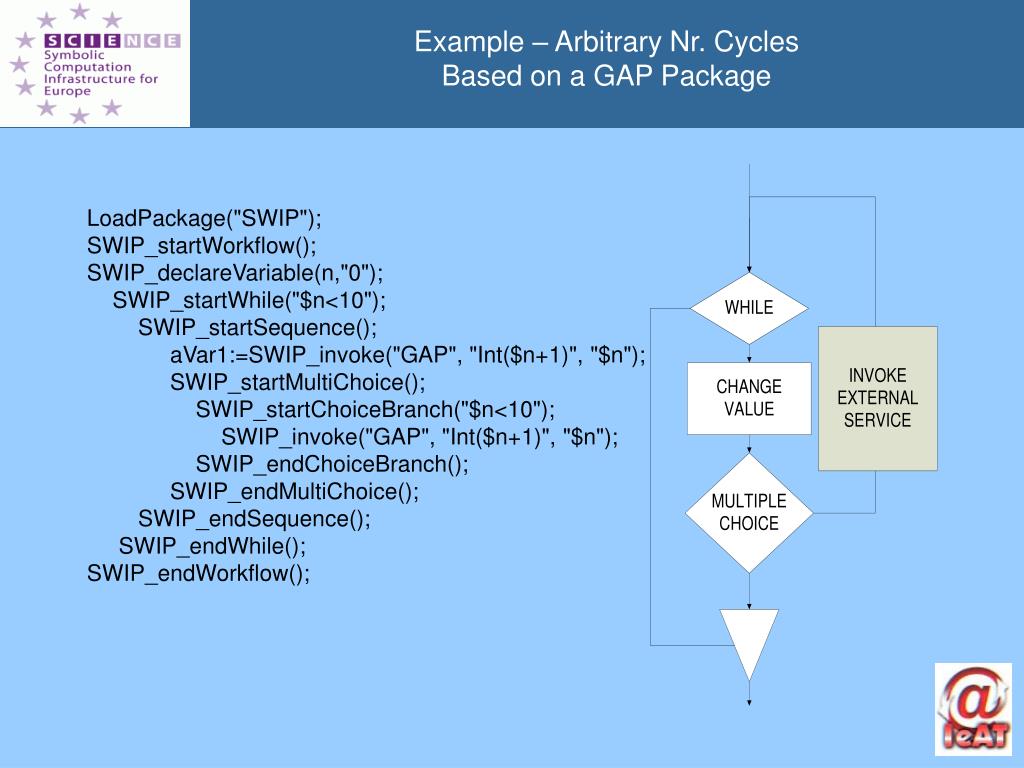 SCIENCE
Symbolic Computation Infrastructure for Europe

Example – Arbitrary Nr. Cycles
Based on a GAP Package

LoadPackage("SWIP");
SWIP_startWorkflow();
SWIP_declareVariable(n,"0");
SWIP_startWhile("$n<10");
SWIP_startSequence();
aVar1:=SWIP_invoke("GAP", "Int($n+1)", "$n");
SWIP_startMultiChoice();
SWIP_startChoiceBranch("$n<10");
SWIP_invoke("GAP", "Int($n+1)", "$n");
SWIP_endChoiceBranch();
SWIP_endMultiChoice();
SWIP_endSequence();
SWIP_endWhile();
SWIP_endWorkflow();

WHILE

CHANGE VALUE

INVOKE EXTERNAL SERVICE

MULTIPLE CHOICE

@
IeAT